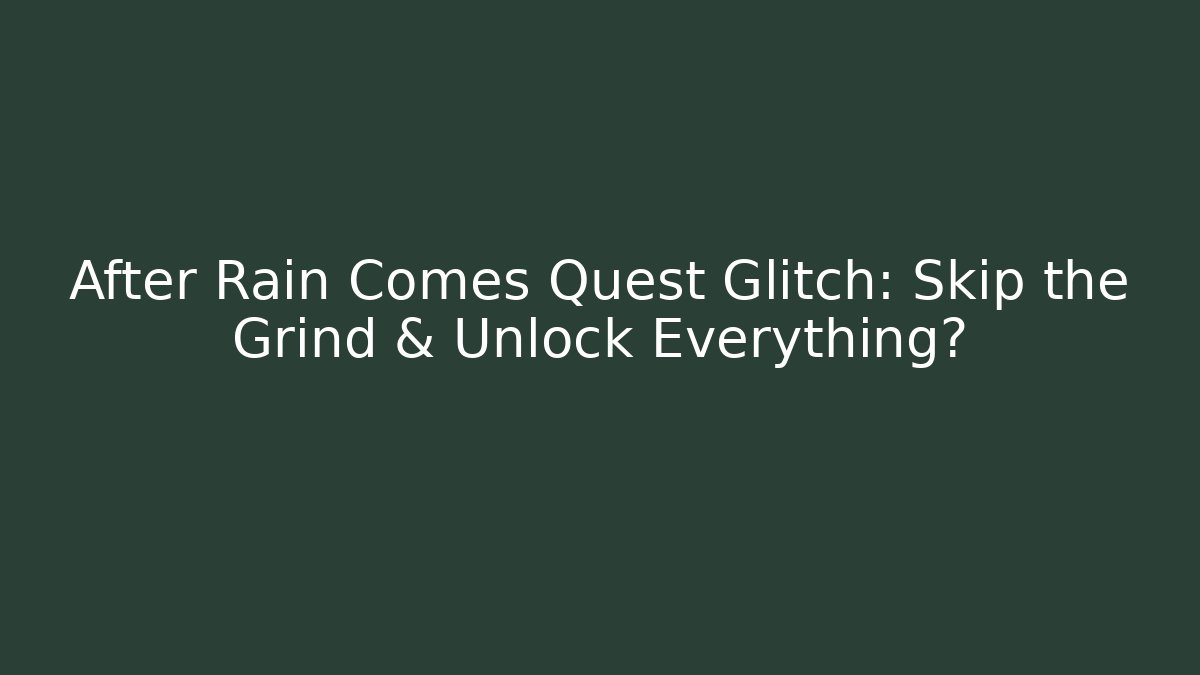 After Rain Comes Quest Glitch: Skip the Grind & Unlock Everything?